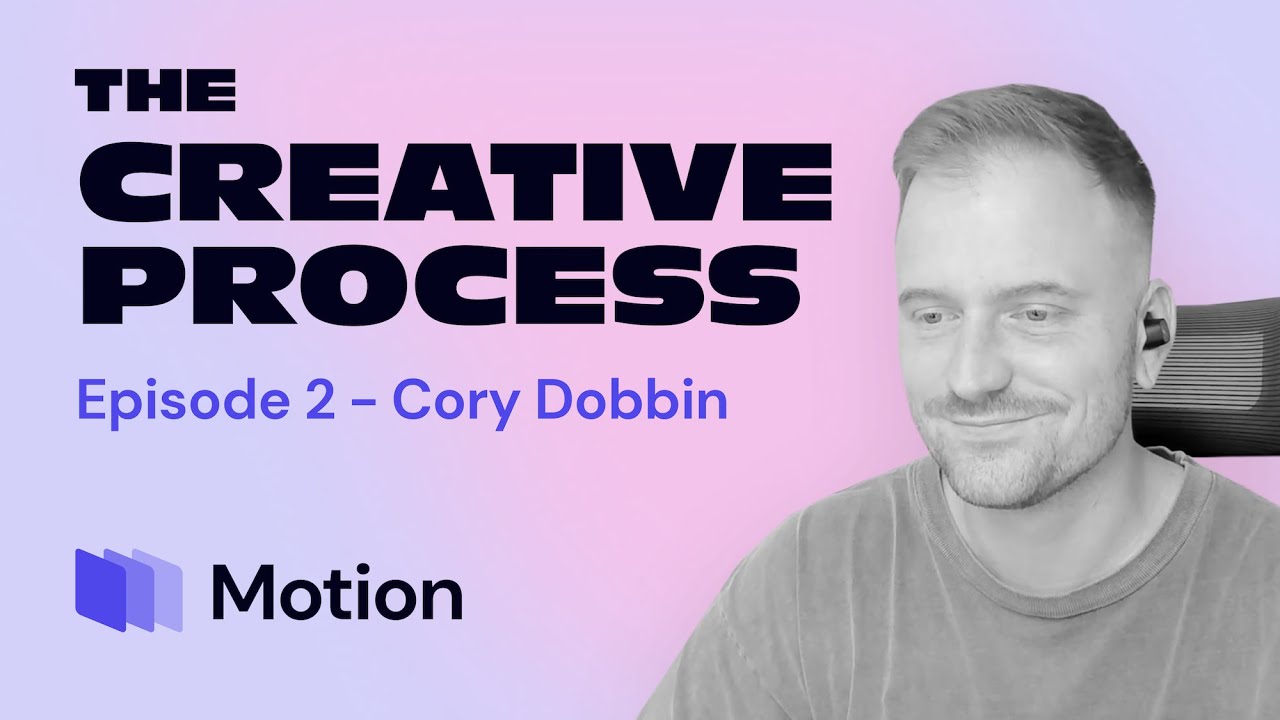 THE
CREATIVE
PROCESS

Episode 2 - Cory Dobbin

Motion